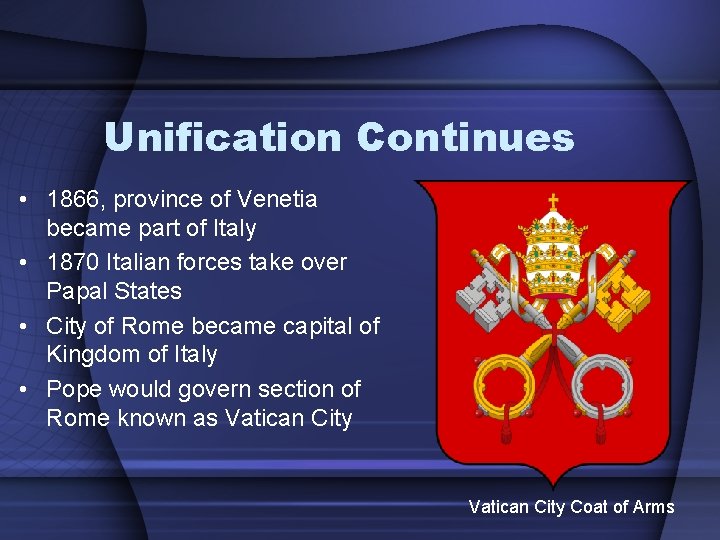 Unification Continues

• 1866, province of Venetia became part of Italy
• 1870 Italian forces take over Papal States
• City of Rome became capital of Kingdom of Italy
• Pope would govern section of Rome known as Vatican City

Vatican City Coat of Arms